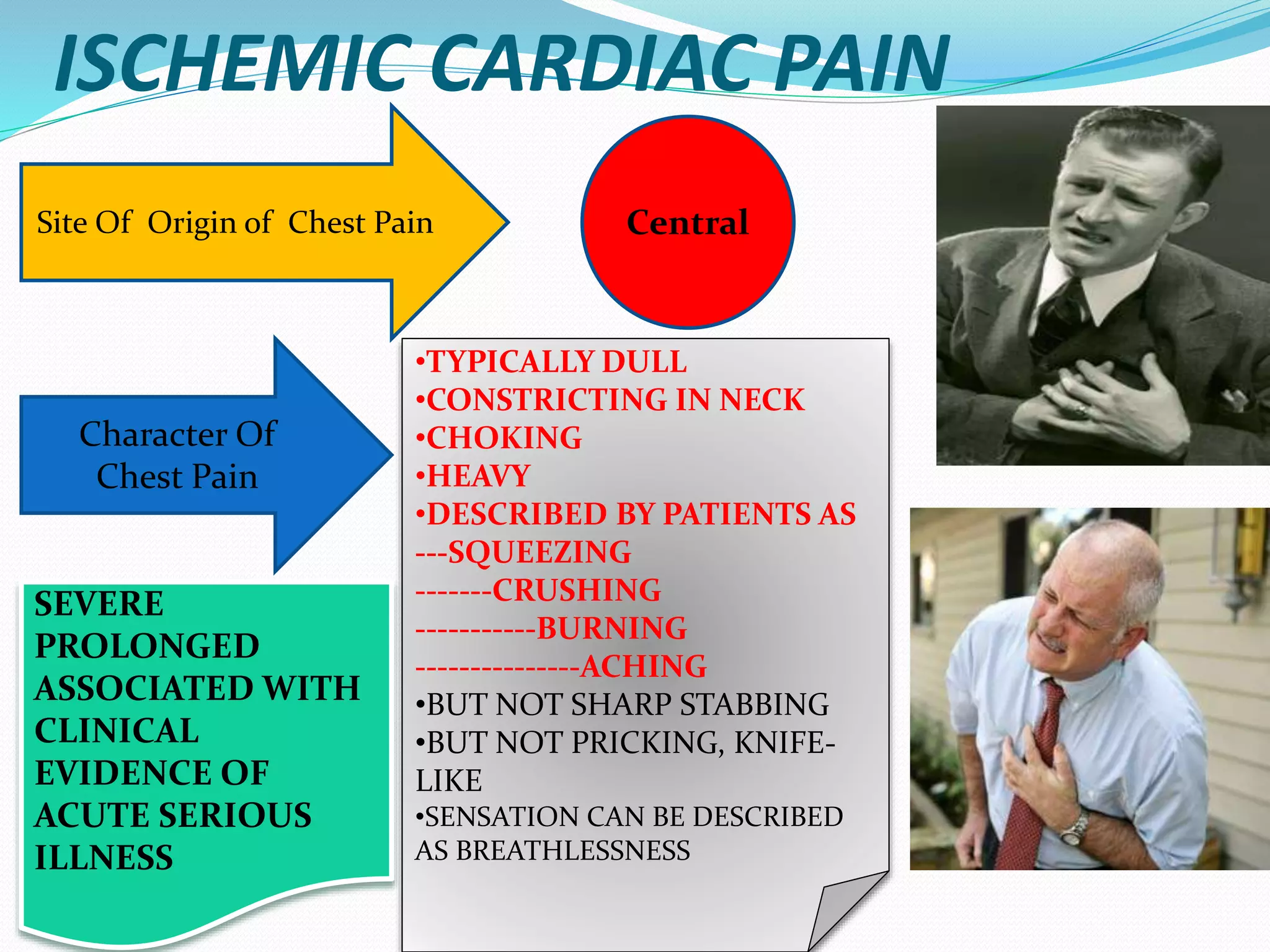 ISCHEMIC CARDIAC PAIN

Site Of Origin of Chest Pain

Central

Character Of Chest Pain

•TYPICALLY DULL
•CONSTRICTING IN NECK
•CHOKING
•HEAVY
•DESCRIBED BY PATIENTS AS
---SQUEEZING
-------CRUSHING
-----------BURNING
---------------ACHING
•BUT NOT SHARP STABBING
•BUT NOT PRICKING, KNIFE-LIKE
•SENSATION CAN BE DESCRIBED AS BREATHLESSNESS

SEVERE
PROLONGED
ASSOCIATED WITH CLINICAL EVIDENCE OF ACUTE SERIOUS ILLNESS